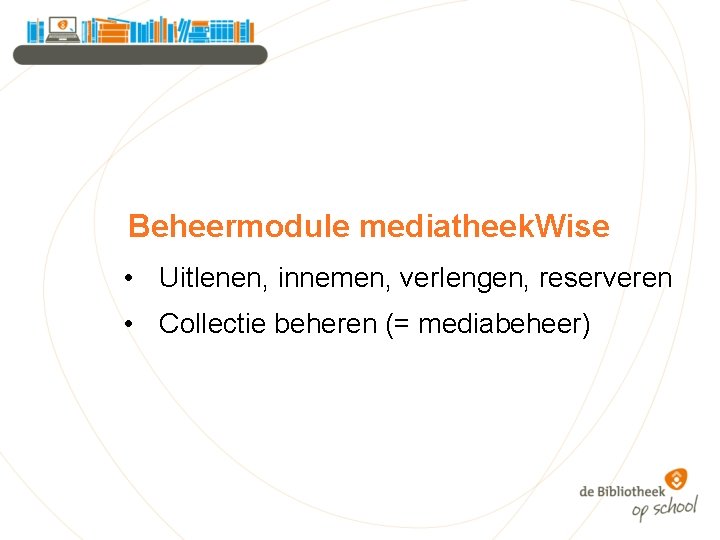 Beheermodule mediatheekWise

• Uitlenen, innemen, verlengen, reserveren
• Collectie beheren (= mediabeheer)

de Bibliotheek
op school